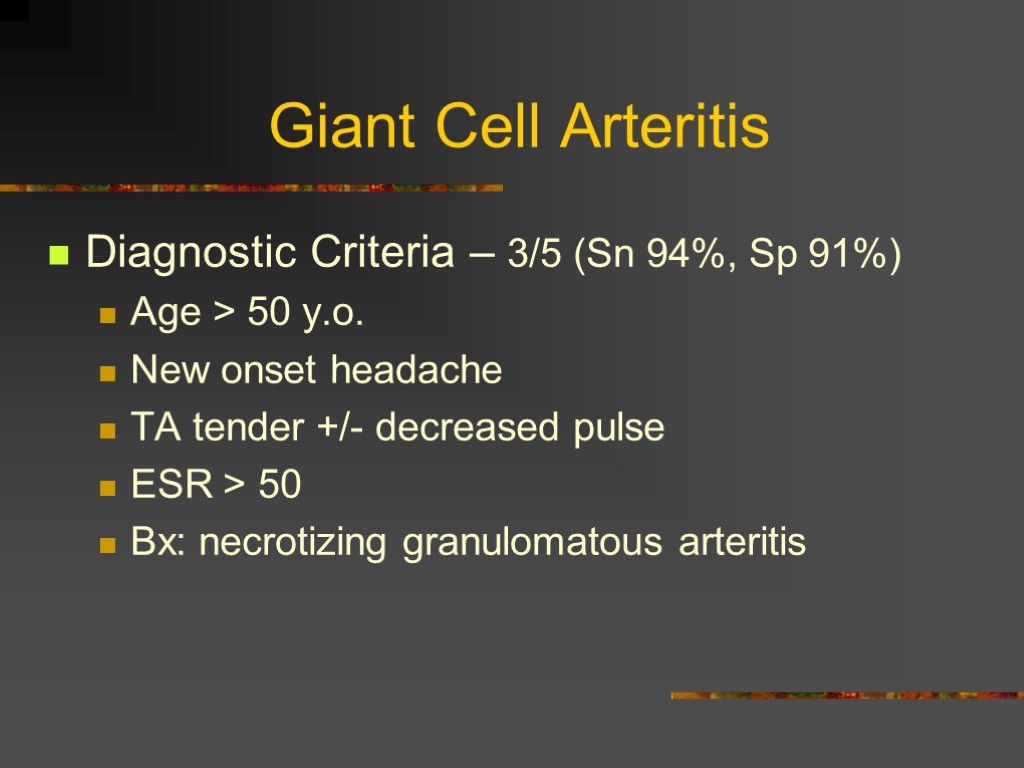 Giant Cell Arteritis

Diagnostic Criteria – 3/5 (Sn 94%, Sp 91%)

Age > 50 y.o.

New onset headache

TA tender +/- decreased pulse

ESR > 50

Bx: necrotizing granulomatous arteritis